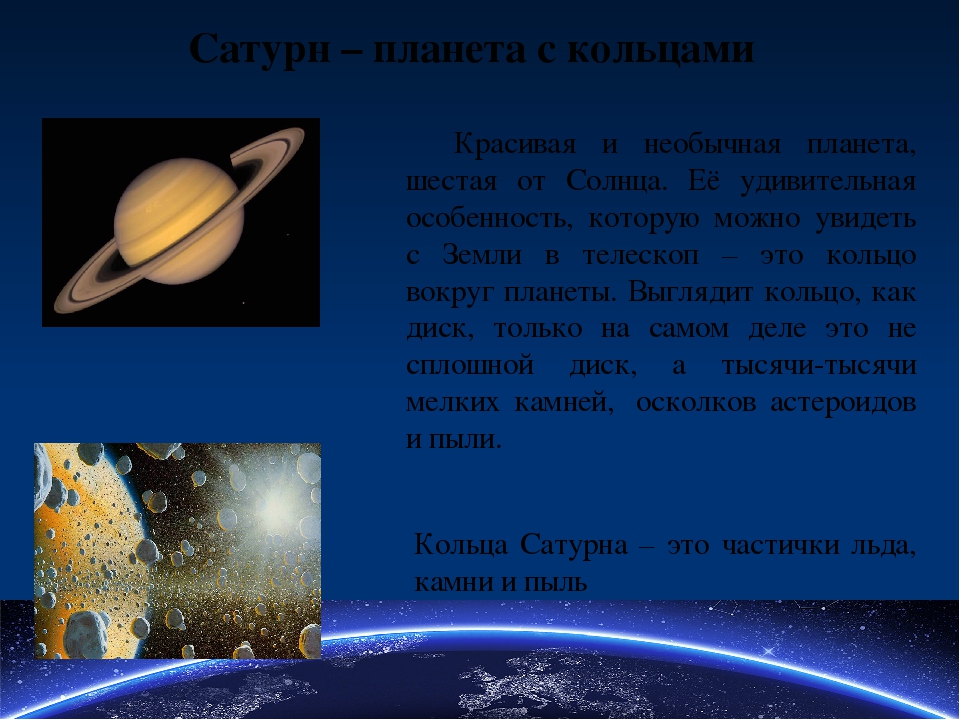 Сатурн – планета с кольцами

Красивая и необычная планета, шестая от Солнца. Её удивительная особенность, которую можно увидеть с Земли в телескоп – это кольцо вокруг планеты. Выглядит кольцо, как диск, только на самом деле это не сплошной диск, а тысячи-тысячи мелких камней, осколков астероидов и пыли.

Кольца Сатурна – это частички льда, камни и пыль